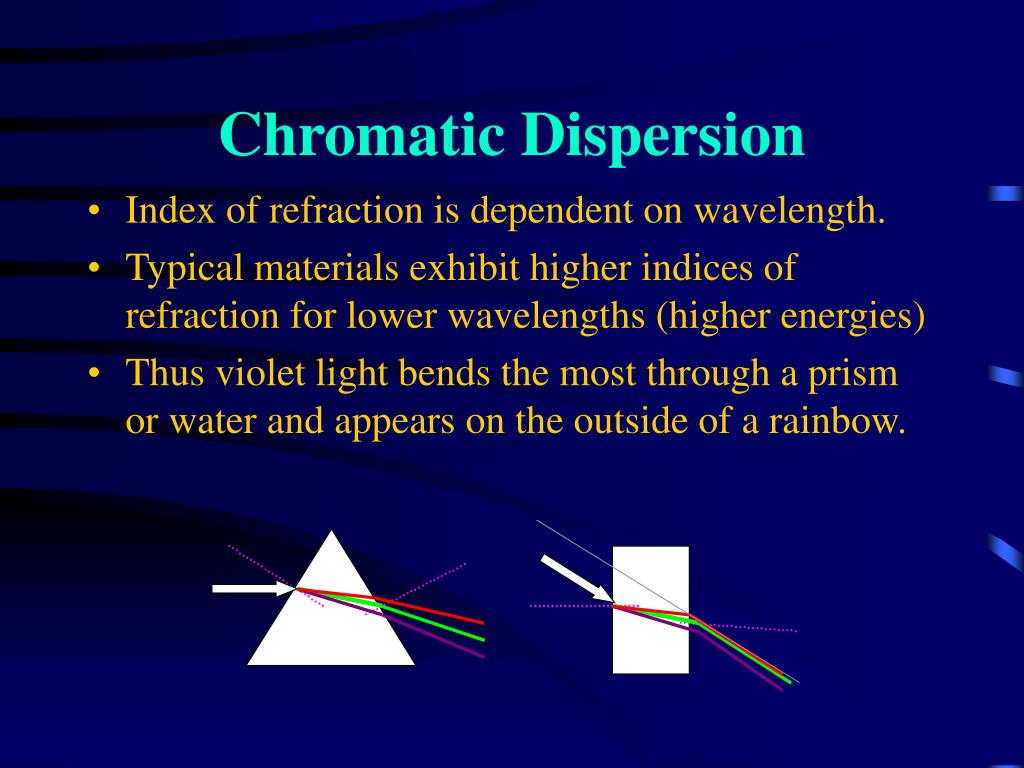 Chromatic Dispersion

• Index of refraction is dependent on wavelength.
• Typical materials exhibit higher indices of refraction for lower wavelengths (higher energies)
• Thus violet light bends the most through a prism or water and appears on the outside of a rainbow.